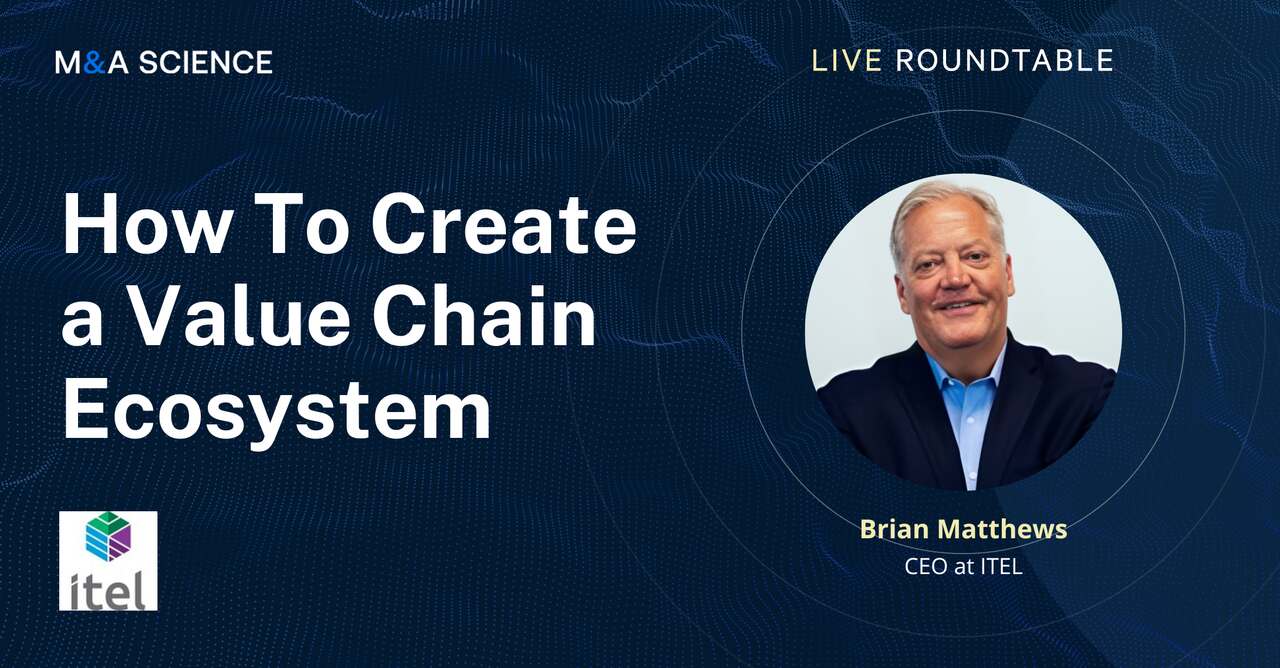 M&A SCIENCE

LIVE ROUNDTABLE

How To Create a Value Chain Ecosystem

itel

Brian Matthews
CEO at ITEL